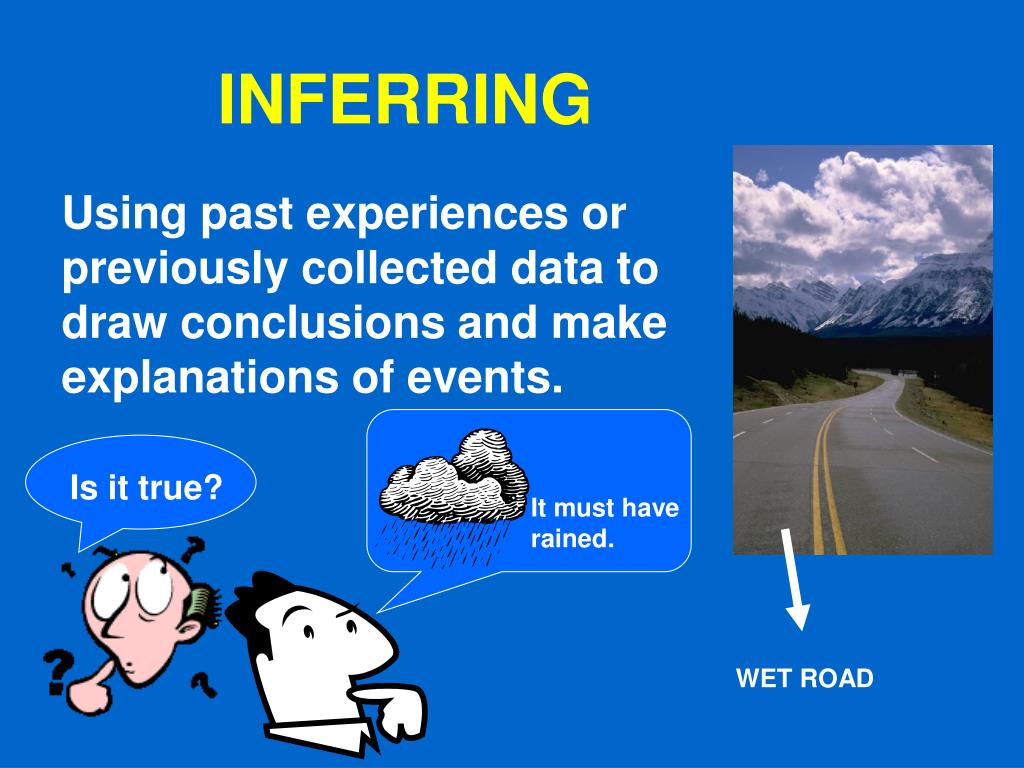 INFERRING

Using past experiences or previously collected data to draw conclusions and make explanations of events.

Is it true?

It must have rained.

WET ROAD